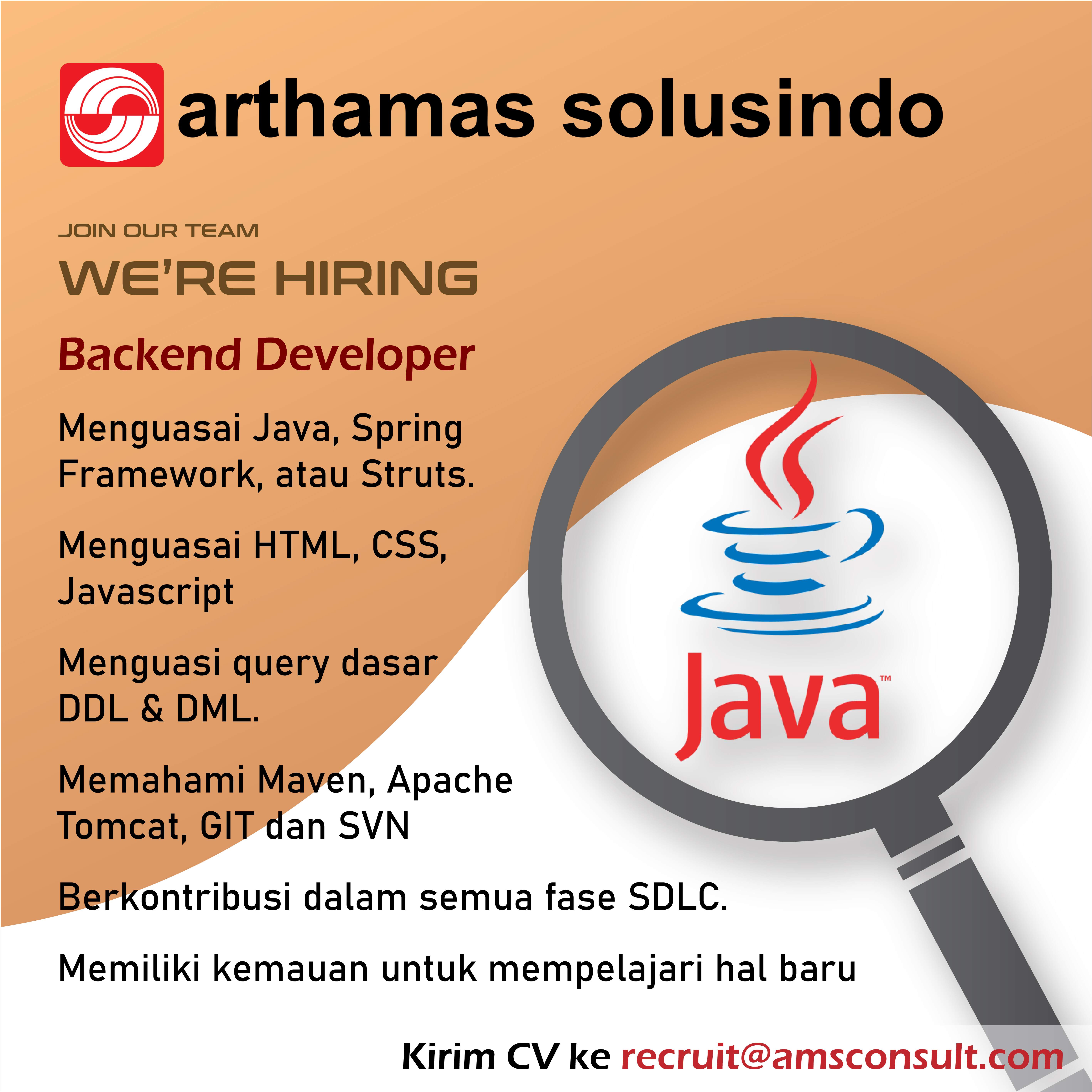 arthamas solusindo

JOIN OUR TEAM

WE'RE HIRING

Backend Developer

Menguasai Java, Spring Framework, atau Struts.

Menguasai HTML, CSS, Javascript

Menguasi query dasar DDL & DML.

Memahami Maven, Apache Tomcat, GIT dan SVN

Berkontribusi dalam semua fase SDLC.

Memiliki kemauan untuk mempelajari hal baru

Java™

Kirim CV ke recruit@amsconsult.com